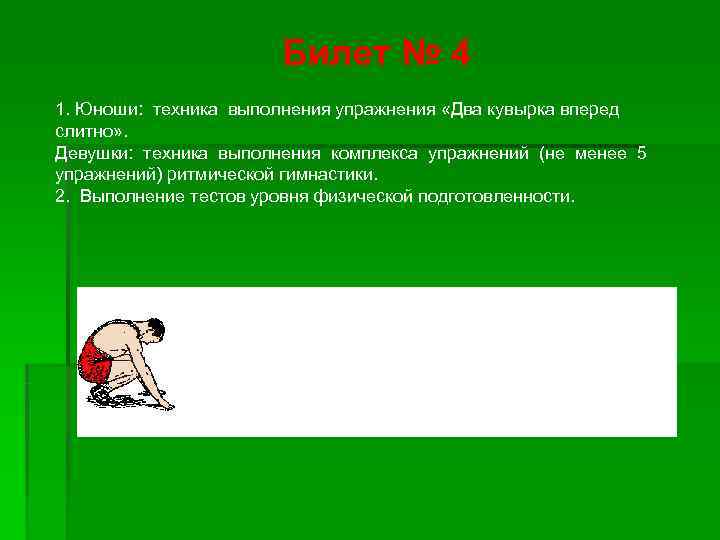 Билет № 4

1. Юноши: техника выполнения упражнения «Два кувырка вперед слитно».
Девушки: техника выполнения комплекса упражнений (не менее 5 упражнений) ритмической гимнастики.
2. Выполнение тестов уровня физической подготовленности.